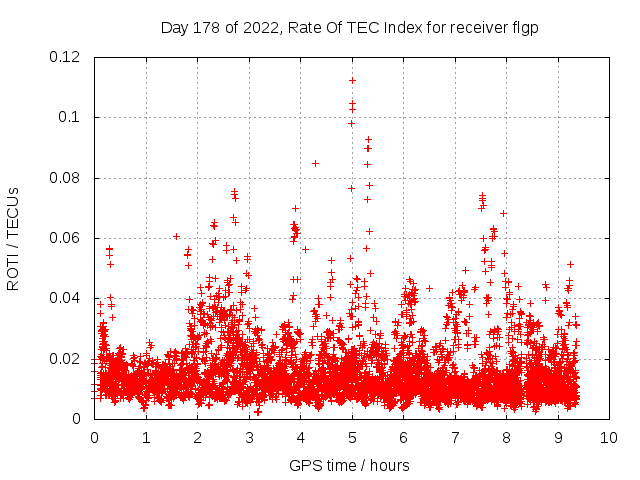 Day 178 of 2022, Rate Of TEC Index for receiver flgp

ROTI / TECUs

0.12
0.1
0.08
0.06
0.04
0.02
0

0 1 2 3 4 5 6 7 8 9 10

GPS time / hours